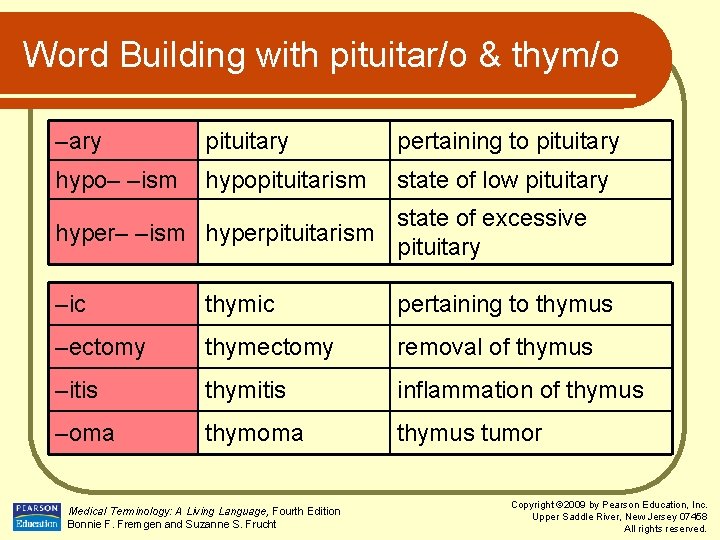 Word Building with pituitar/o & thym/o

| –ary | pituitary | pertaining to pituitary |
|---|---|---|
| hypo– –ism | hypopituitarism | state of low pituitary |
| hyper– –ism | hyperpituitarism | state of excessive pituitary |

| –ic | thymic | pertaining to thymus |
|---|---|---|
| –ectomy | thymectomy | removal of thymus |
| –itis | thymitis | inflammation of thymus |
| –oma | thymoma | thymus tumor |

PEARSON Education

Medical Terminology: A Living Language, Fourth Edition
Bonnie F. Fremgen and Suzanne S. Frucht

Copyright ©2009 by Pearson Education, Inc.
Upper Saddle River, New Jersey 07458
All rights reserved.